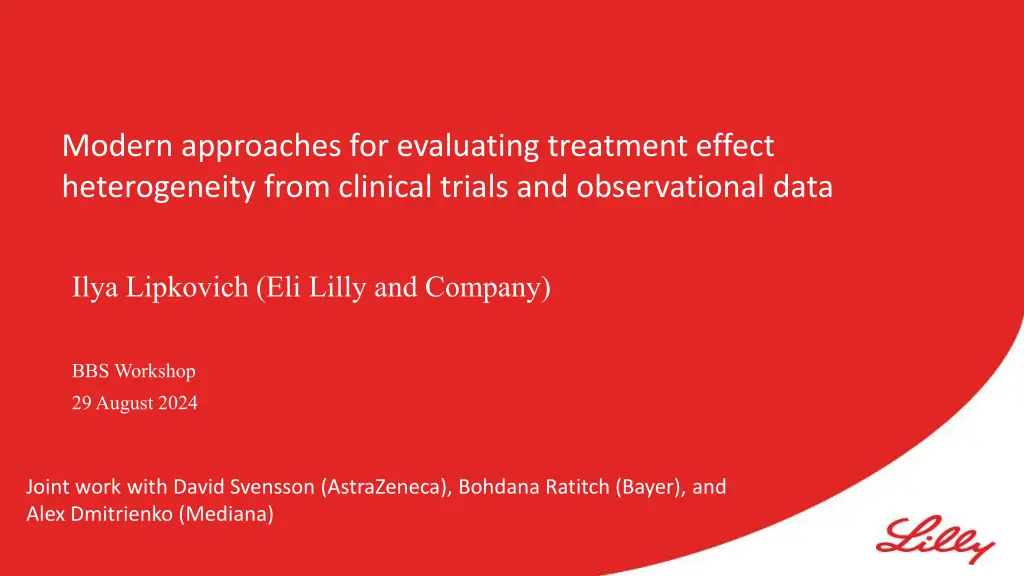 Modern approaches for evaluating treatment effect heterogeneity from clinical trials and observational data

Ilya Lipkovich (Eli Lilly and Company)

BBS Workshop
29 August 2024

Joint work with David Svensson (AstraZeneca), Bohdana Ratitch (Bayer), and Alex Dmitrienko (Mediana)

Lilly